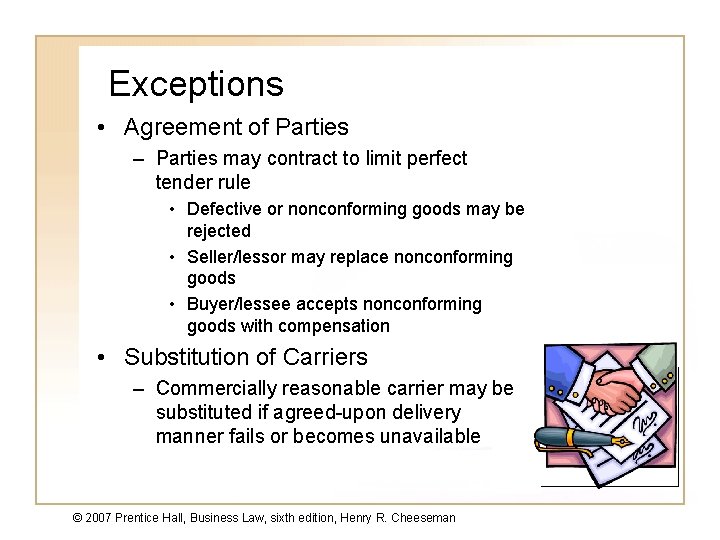 Exceptions

• Agreement of Parties
– Parties may contract to limit perfect tender rule
• Defective or nonconforming goods may be rejected
• Seller/lessor may replace nonconforming goods
• Buyer/lessee accepts nonconforming goods with compensation

• Substitution of Carriers
– Commercially reasonable carrier may be substituted if agreed-upon delivery manner fails or becomes unavailable

© 2007 Prentice Hall, Business Law, sixth edition, Henry R. Cheeseman